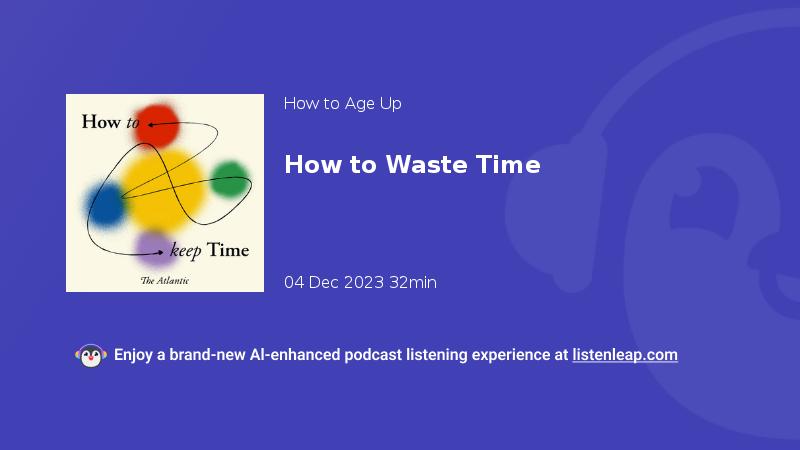 How to

keep Time

The Atlantic

How to Age Up

How to Waste Time

04 Dec 2023 32min

Enjoy a brand-new AI-enhanced podcast listening experience at listenleap.com